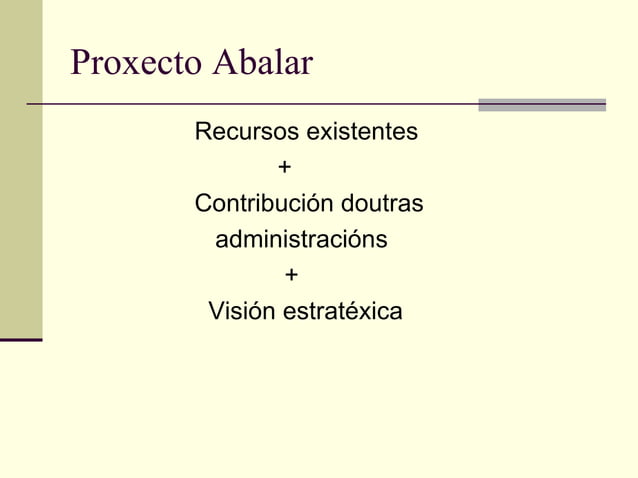 Proxecto Abalar

Recursos existentes
+
Contribución doutras administracións
+
Visión estratéxica